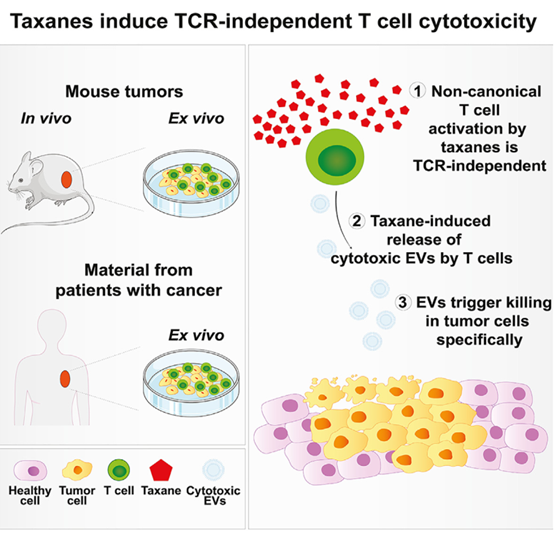 Taxanes induce TCR-independent T cell cytotoxicity

Mouse tumors

In vivo

Ex vivo

Material from patients with cancer

Ex vivo

Healthy cell

Tumor cell

T cell

Taxane

Cytotoxic EVs

1 Non-canonical T cell activation by taxanes is TCR-independent

2 Taxane-induced release of cytotoxic EVs by T cells

3 EVs trigger killing in tumor cells specifically